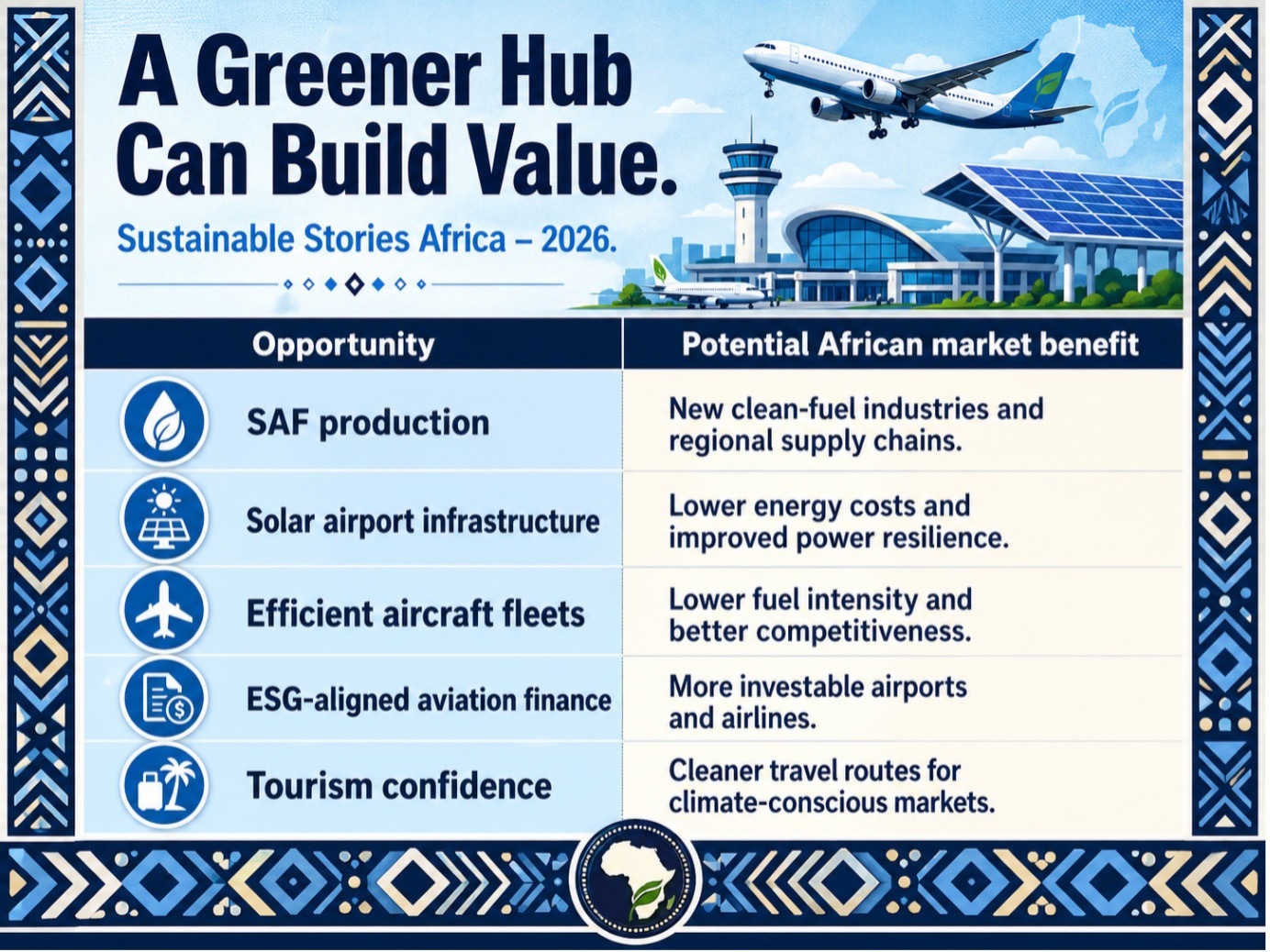 A Greener Hub Can Build Value.

Sustainable Stories Africa – 2026.

| Opportunity | Potential African market benefit |
|---|---|
| SAF production | New clean-fuel industries and regional supply chains. |
| Solar airport infrastructure | Lower energy costs and improved power resilience. |
| Efficient aircraft fleets | Lower fuel intensity and better competitiveness. |
| ESG-aligned aviation finance | More investable airports and airlines. |
| Tourism confidence | Cleaner travel routes for climate-conscious markets. |